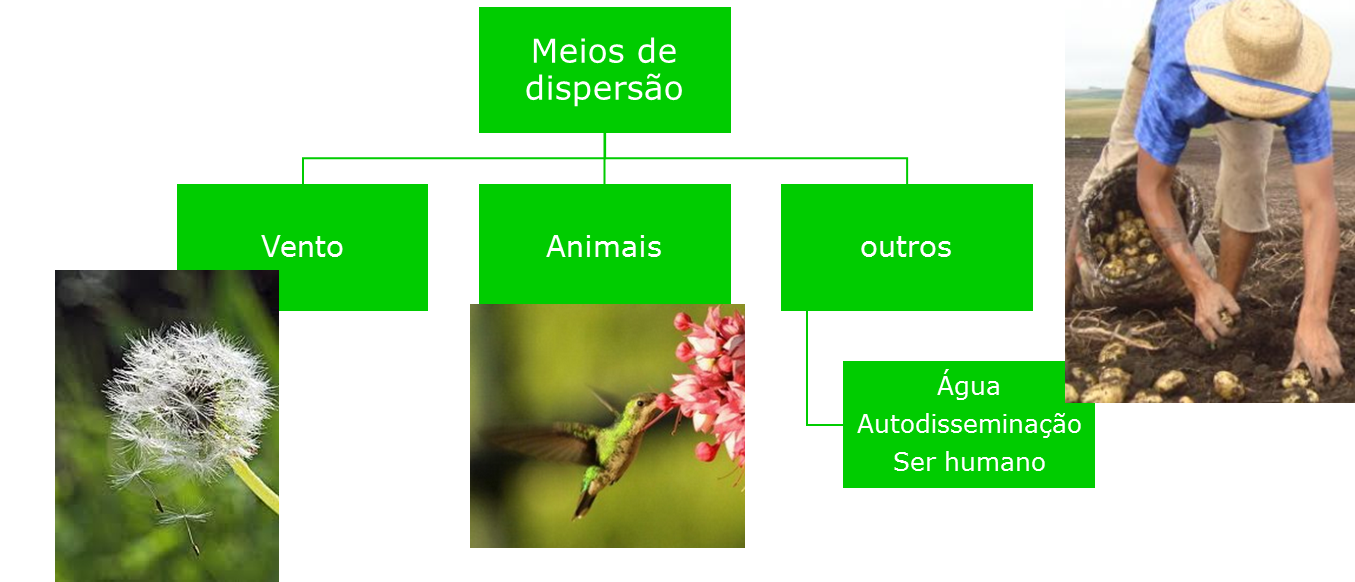 Meios de dispersão

Vento

Animais

outros

Água
Autodisseminação
Ser humano